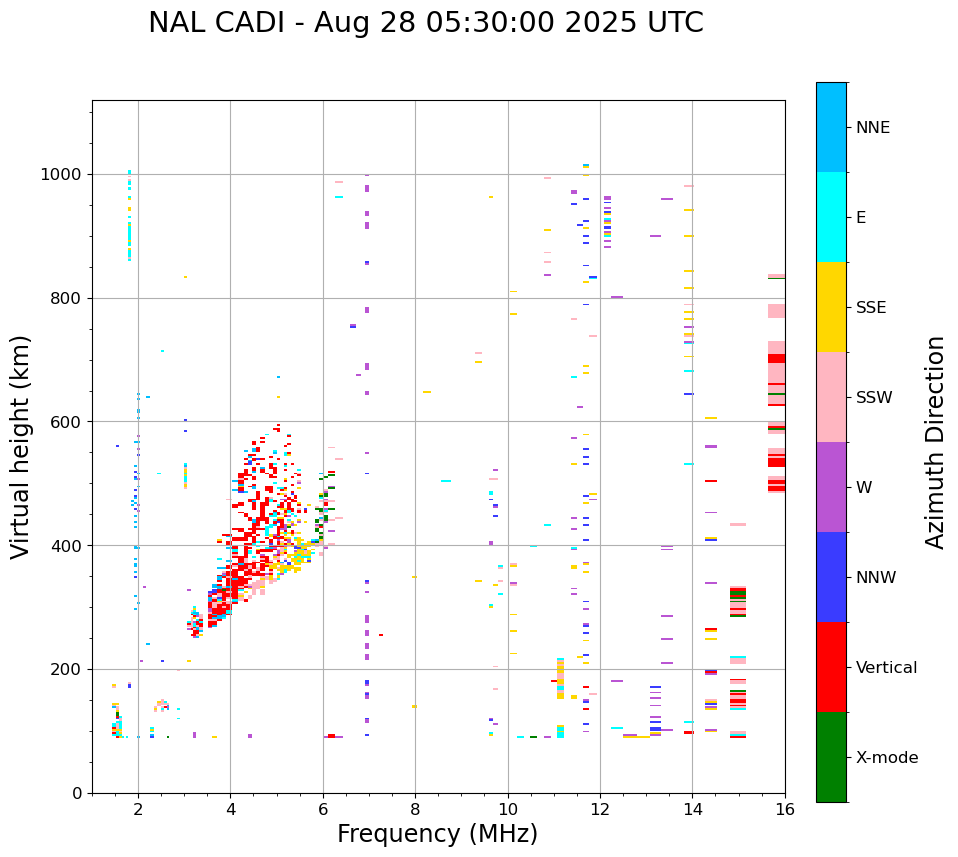 NAL CADI - Aug 28 05:30:00 2025 UTC

Virtual height (km)

1000
800
600
400
200
0

2
4
6
8
10
12
14
16

Frequency (MHz)

NNE
E
SSE
SSW
W
NNW
Vertical
X-mode

Azimuth Direction